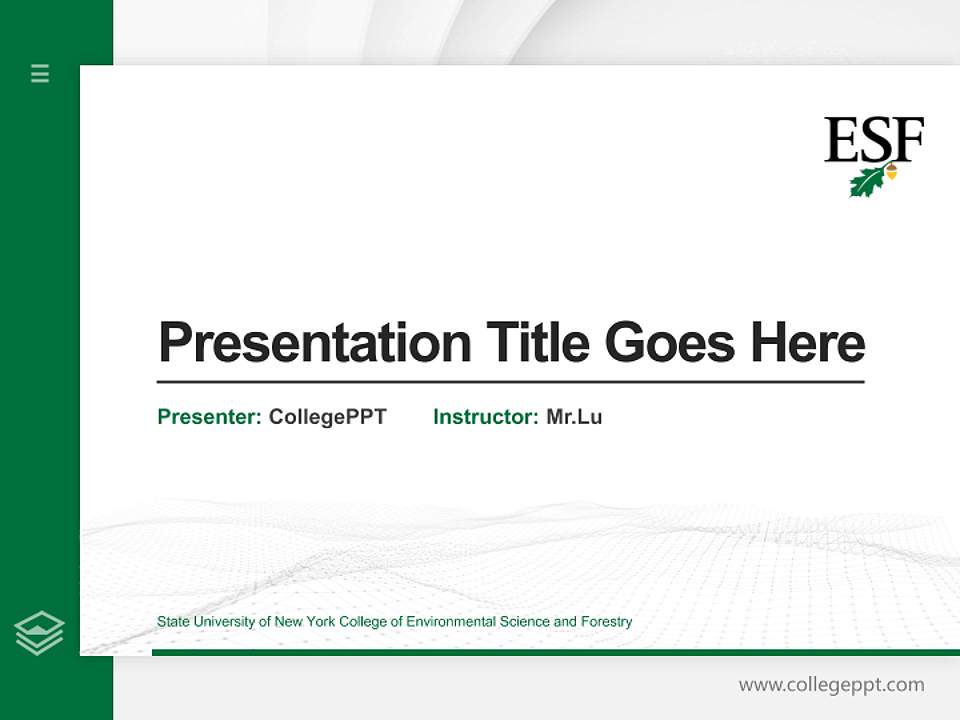 ESF

Presentation Title Goes Here

Presenter: CollegePPT Instructor: Mr.Lu

State University of New York College of Environmental Science and Forestry

www.collegeppt.com